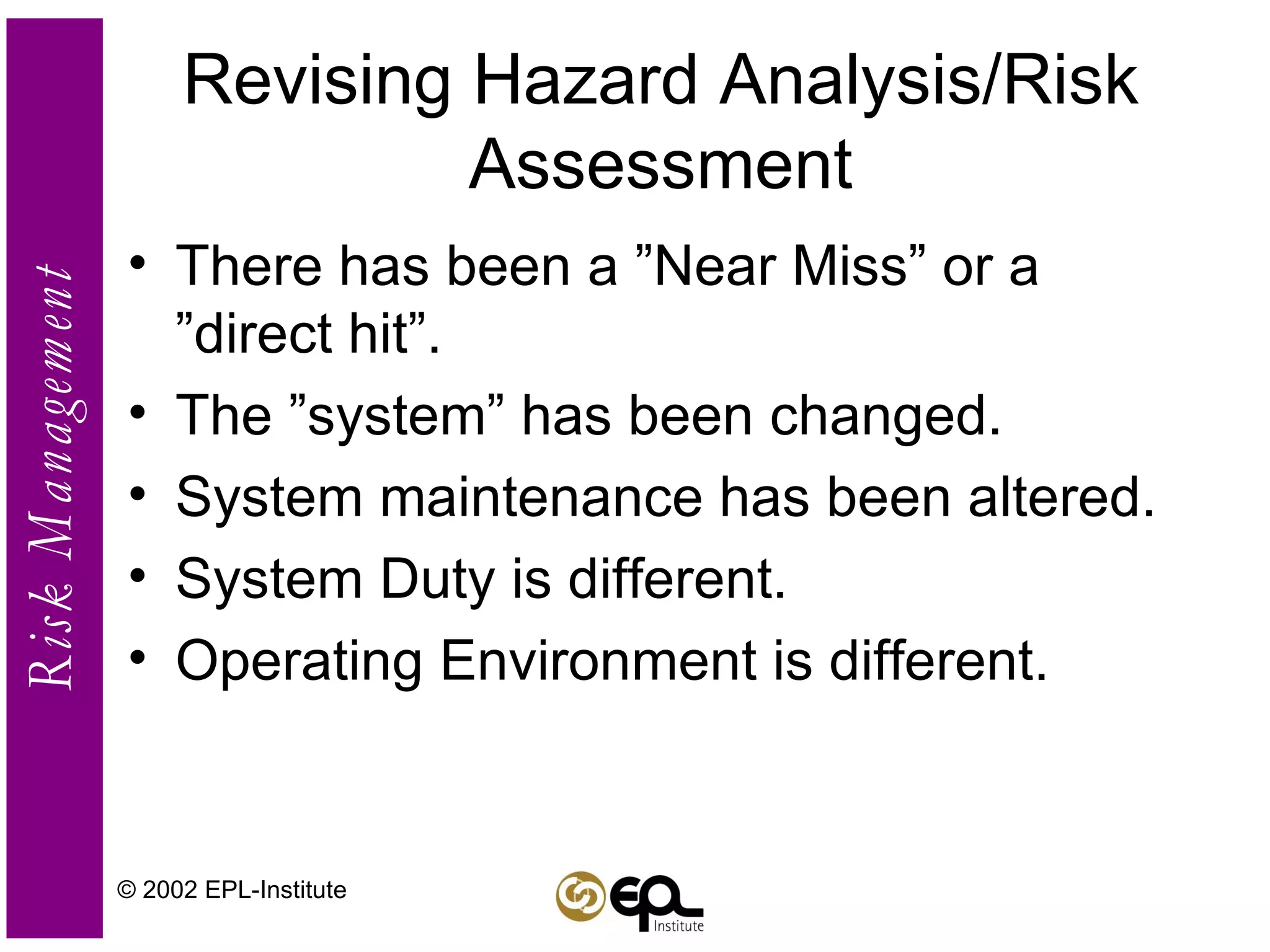 Risk Management

Revising Hazard Analysis/Risk Assessment

• There has been a ”Near Miss” or a ”direct hit”.
• The ”system” has been changed.
• System maintenance has been altered.
• System Duty is different.
• Operating Environment is different.

© 2002 EPL-Institute

EPL Institute